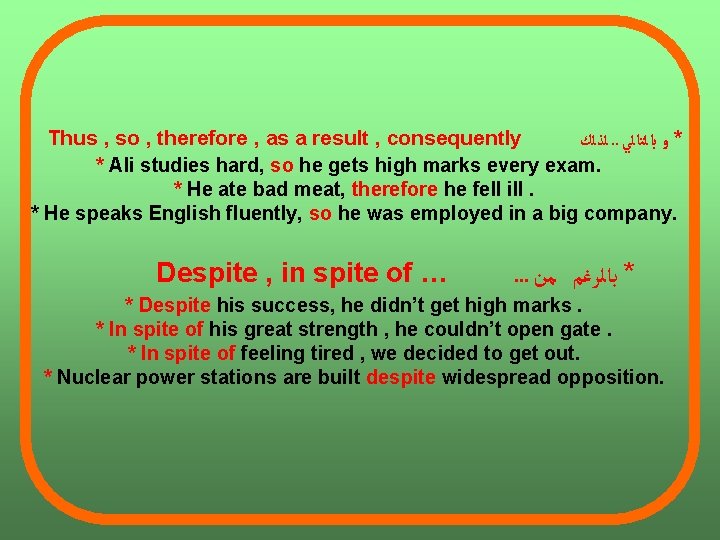 Thus , so , therefore , as a result , consequently * و بالتالي .. لذلك

* Ali studies hard, so he gets high marks every exam.
* He ate bad meat, therefore he fell ill .
* He speaks English fluently, so he was employed in a big company.

Despite , in spite of … * بالرغم من ...

* Despite his success, he didn't get high marks .
* In spite of his great strength , he couldn't open gate .
* In spite of feeling tired , we decided to get out.
* Nuclear power stations are built despite widespread opposition.